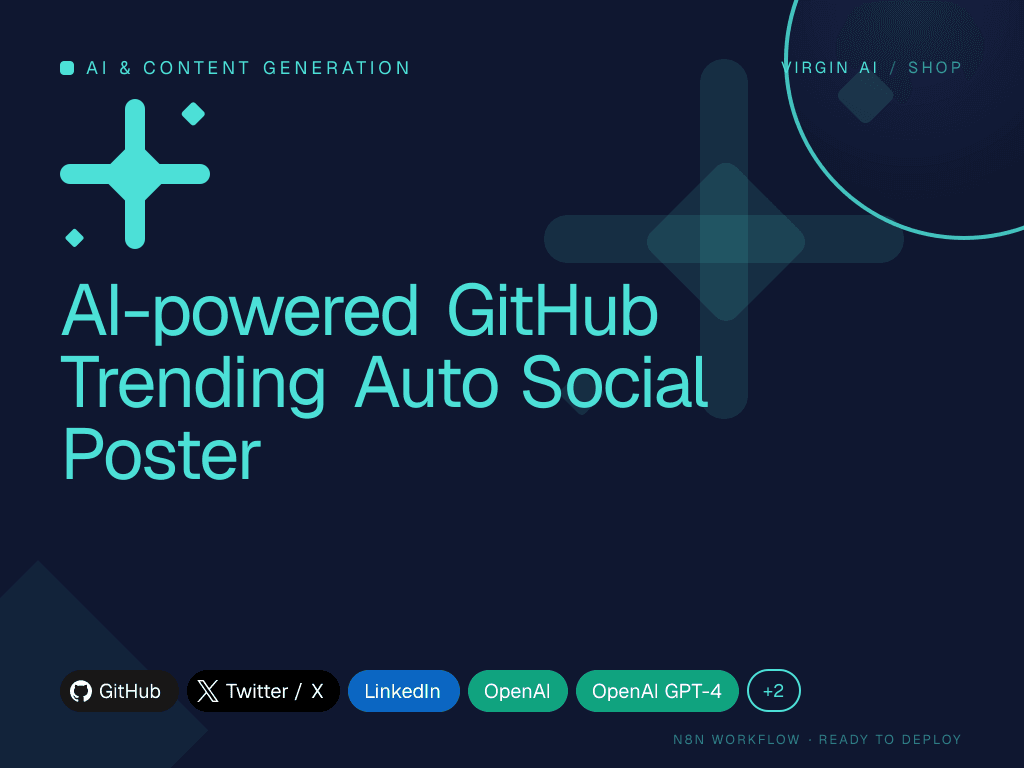 AI & CONTENT GENERATION

VIRGIN AI / SHOP

AI-powered GitHub Trending Auto Social Poster

GitHub

Twitter / X

LinkedIn

OpenAI

OpenAI GPT-4

+2

N8N WORKFLOW · READY TO DEPLOY